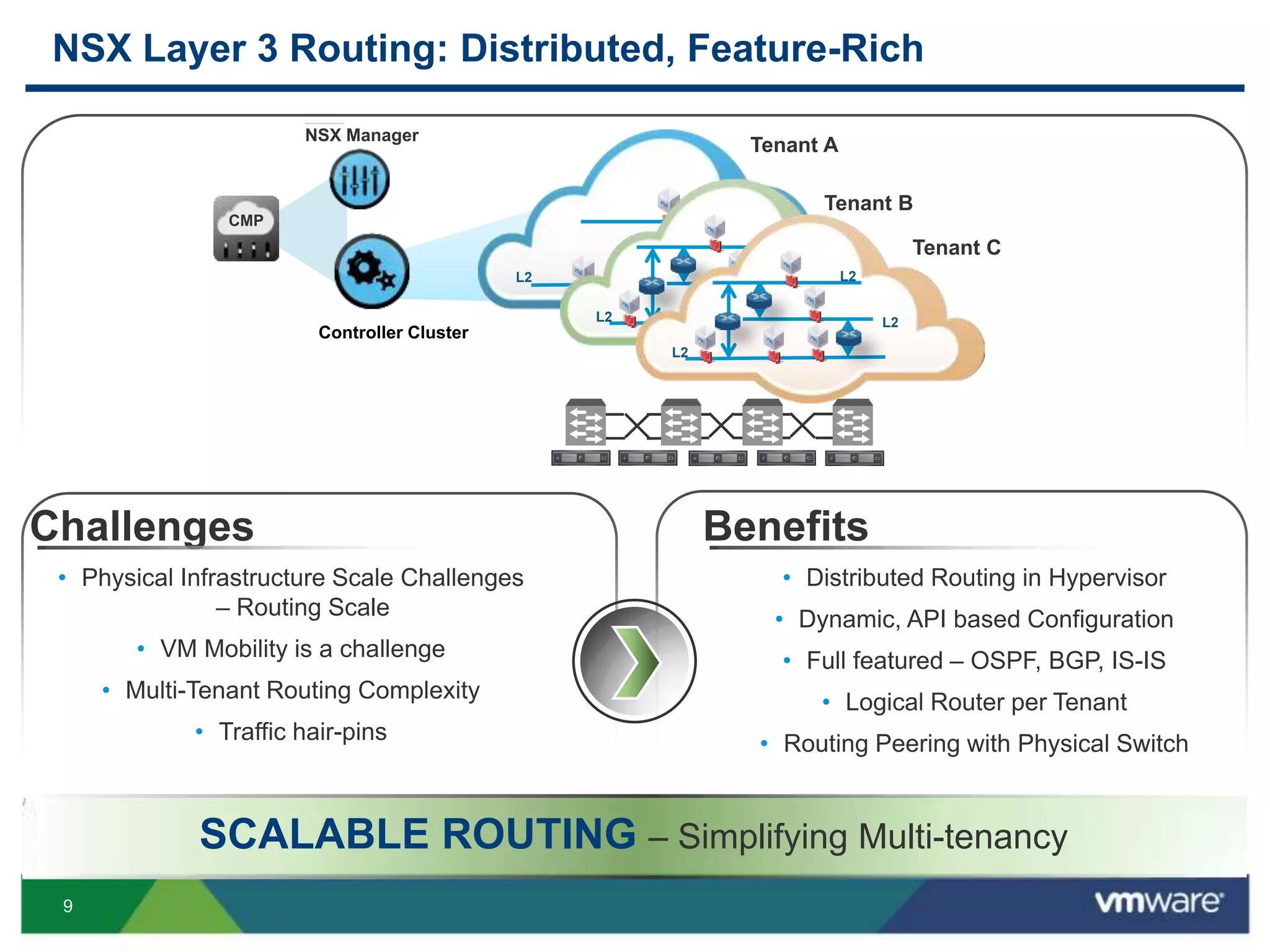 NSX Layer 3 Routing: Distributed, Feature-Rich

NSX Manager

CMP

Controller Cluster

Tenant A

Tenant B

Tenant C

L2

L2

L2

L2

L2

Challenges

• Physical Infrastructure Scale Challenges – Routing Scale

• VM Mobility is a challenge

• Multi-Tenant Routing Complexity

• Traffic hair-pins

Benefits

• Distributed Routing in Hypervisor

• Dynamic, API based Configuration

• Full featured – OSPF, BGP, IS-IS

• Logical Router per Tenant

• Routing Peering with Physical Switch

SCALABLE ROUTING – Simplifying Multi-tenancy

9

vmware